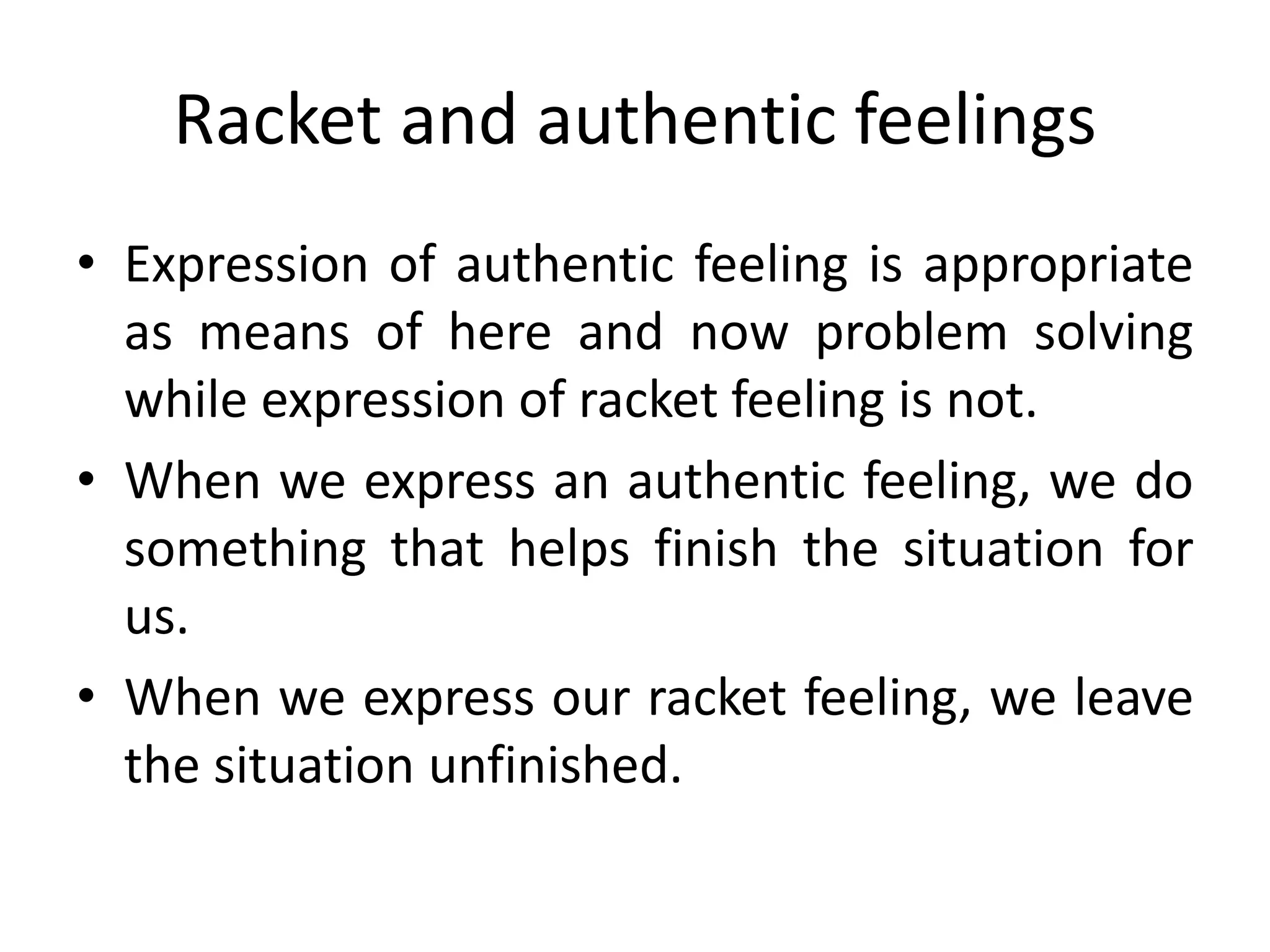 Racket and authentic feelings

• Expression of authentic feeling is appropriate as means of here and now problem solving while expression of racket feeling is not.
• When we express an authentic feeling, we do something that helps finish the situation for us.
• When we express our racket feeling, we leave the situation unfinished.